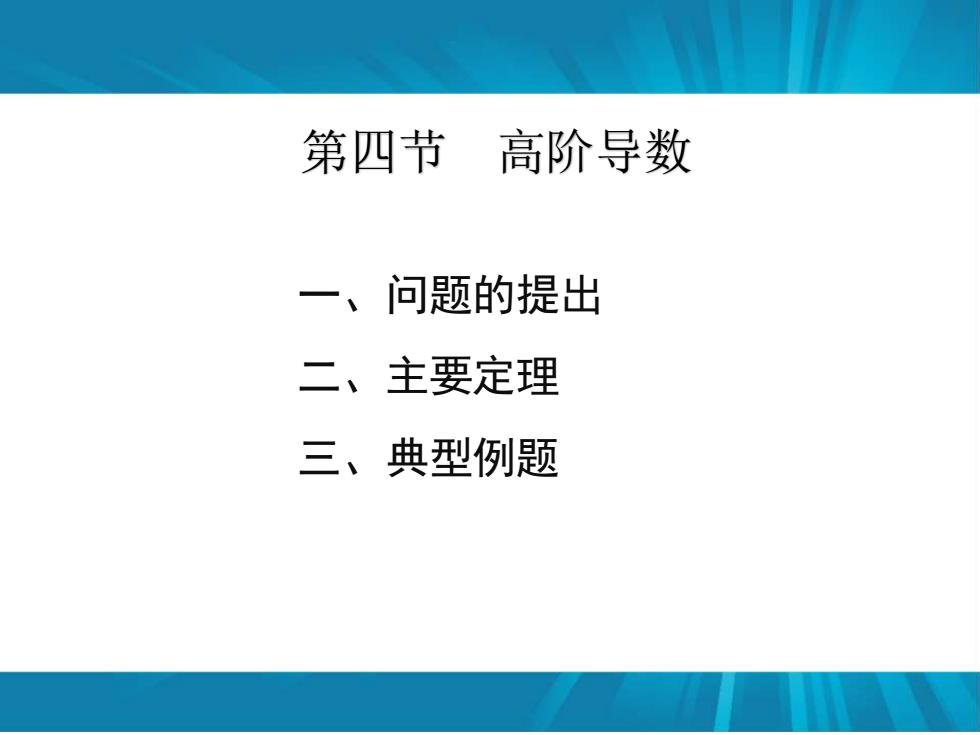 第四节 高阶导数

一、问题的提出

二、主要定理

三、典型例题